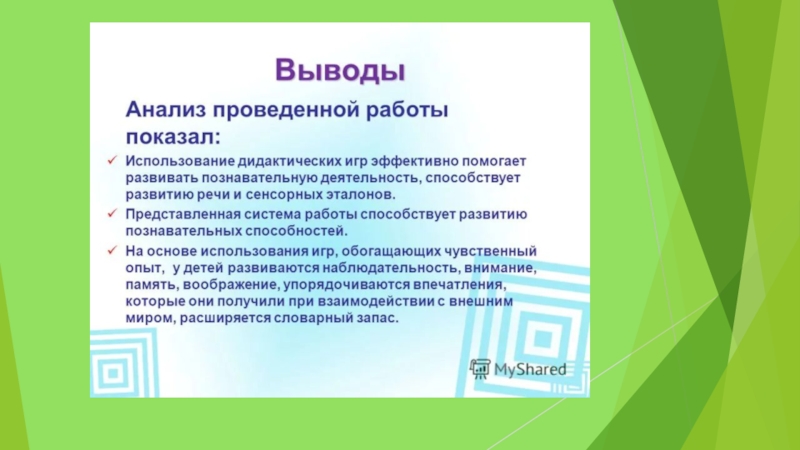 Выводы

Анализ проведенной работы показал:

✓ Использование дидактических игр эффективно помогает развивать познавательную деятельность, способствует развитию речи и сенсорных эталонов.

✓ Представленная система работы способствует развитию познавательных способностей.

✓ На основе использования игр, обогащающих чувственный опыт, у детей развиваются наблюдательность, внимание, память, воображение, упорядочиваются впечатления, которые они получили при взаимодействии с внешним миром, расширяется словарный запас.

MyShared